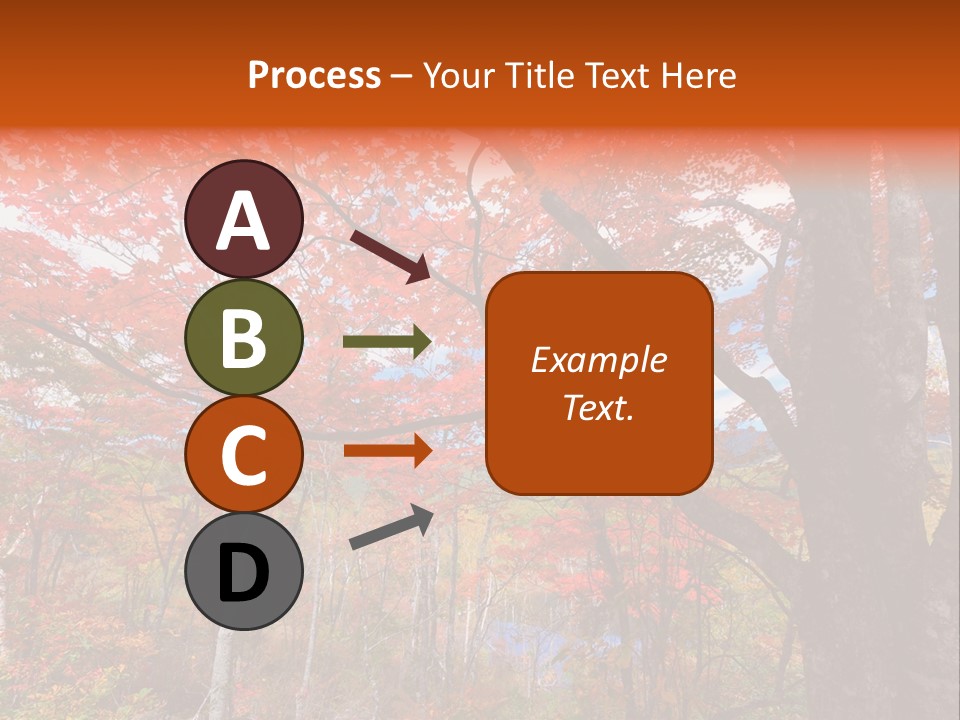 Process – Your Title Text Here

A

B

C

D

Example Text.